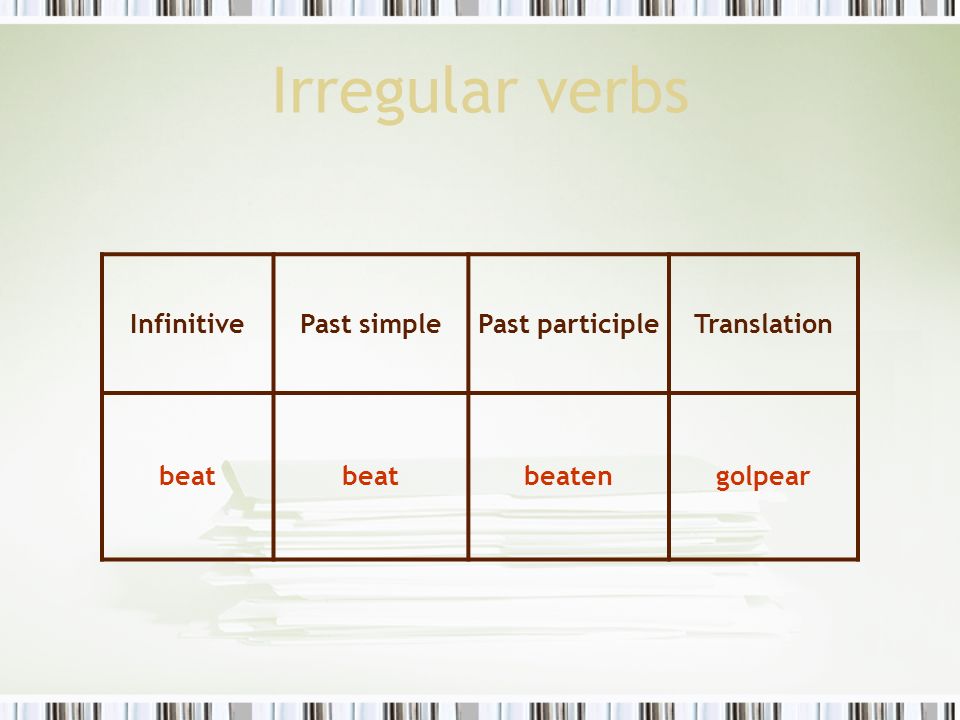 Irregular verbs

| Infinitive | Past simple | Past participle | Translation |
|---|---|---|---|
| beat | beat | beaten | golpear |